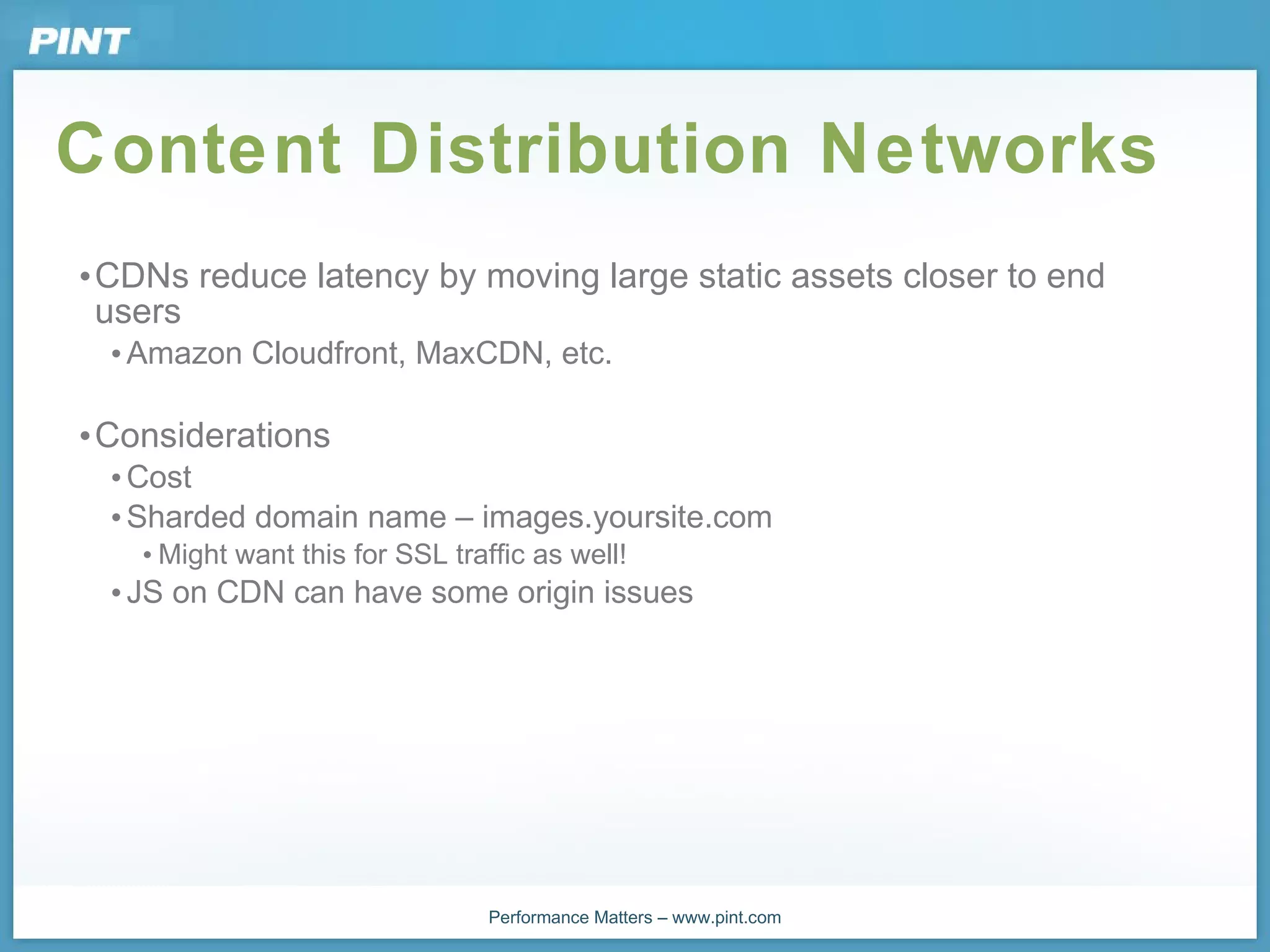 PINT

Content Distribution Networks

• CDNs reduce latency by moving large static assets closer to end users
 • Amazon Cloudfront, MaxCDN, etc.

• Considerations
 • Cost
 • Sharded domain name – images.yoursite.com
  • Might want this for SSL traffic as well!
 • JS on CDN can have some origin issues

Performance Matters – www.pint.com